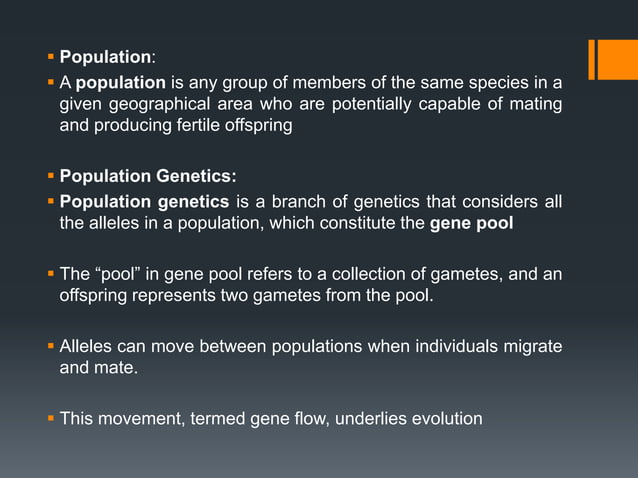 ▪ Population:
▪ A population is any group of members of the same species in a given geographical area who are potentially capable of mating and producing fertile offspring

▪ Population Genetics:
▪ Population genetics is a branch of genetics that considers all the alleles in a population, which constitute the gene pool

▪ The “pool” in gene pool refers to a collection of gametes, and an offspring represents two gametes from the pool.

▪ Alleles can move between populations when individuals migrate and mate.

▪ This movement, termed gene flow, underlies evolution